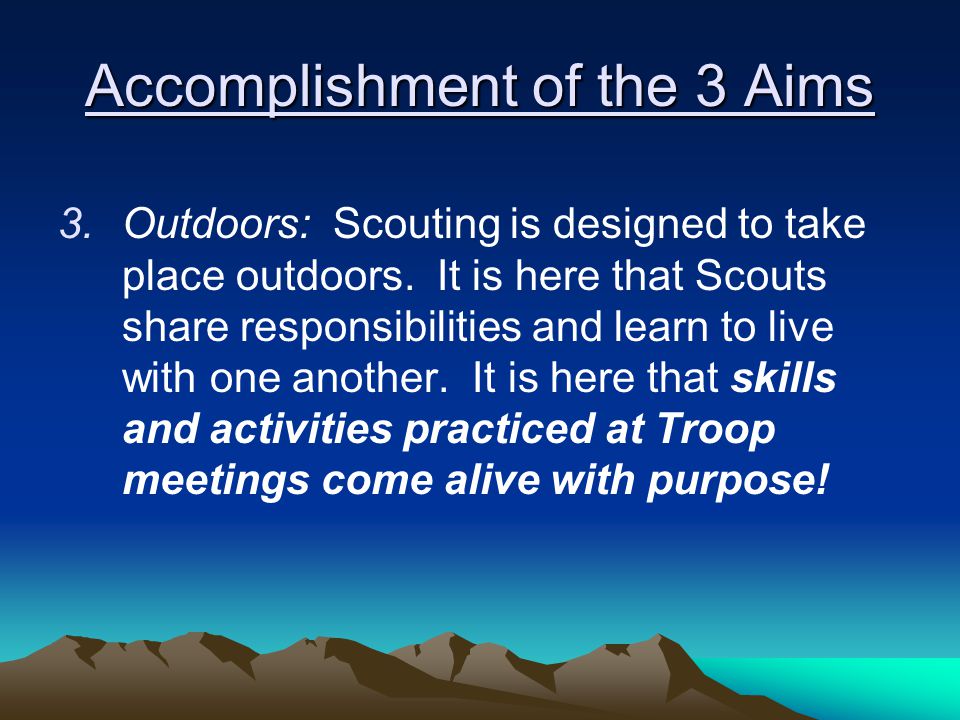 Accomplishment of the 3 Aims

3. Outdoors: Scouting is designed to take place outdoors. It is here that Scouts share responsibilities and learn to live with one another. It is here that skills and activities practiced at Troop meetings come alive with purpose!